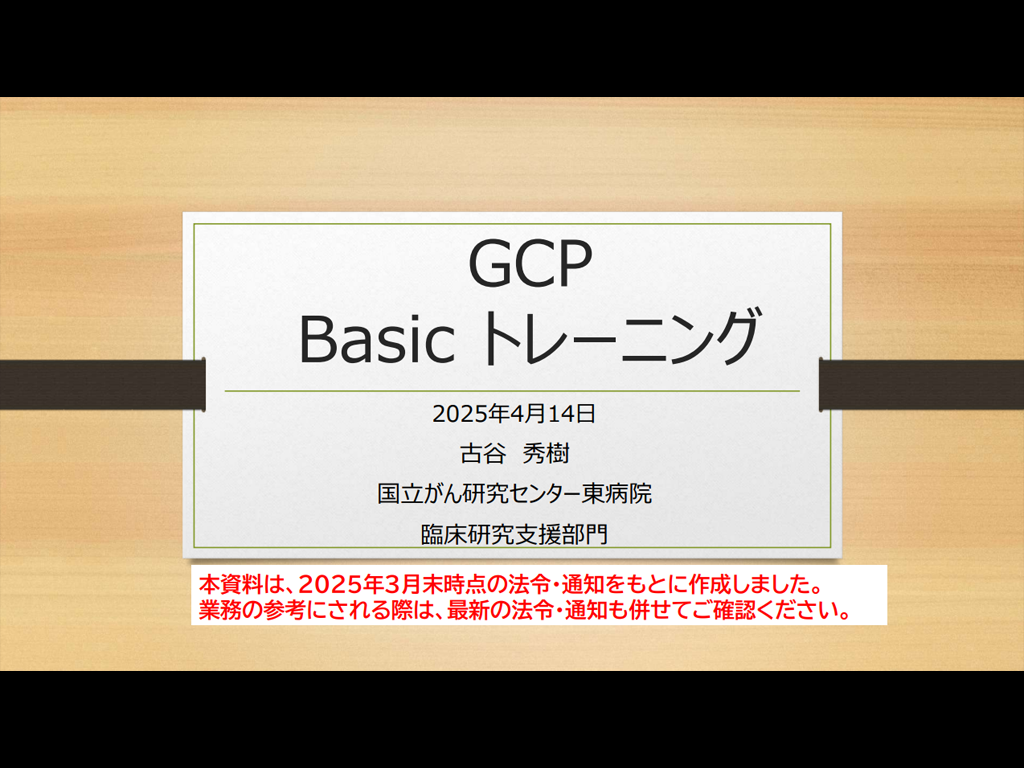 GCP
Basic トレーニング

2025年4月14日

古谷　秀樹

国立がん研究センター東病院

臨床研究支援部門

本資料は、2025年3月末時点の法令・通知をもとに作成しました。
業務の参考にされる際は、最新の法令・通知も併せてご確認ください。